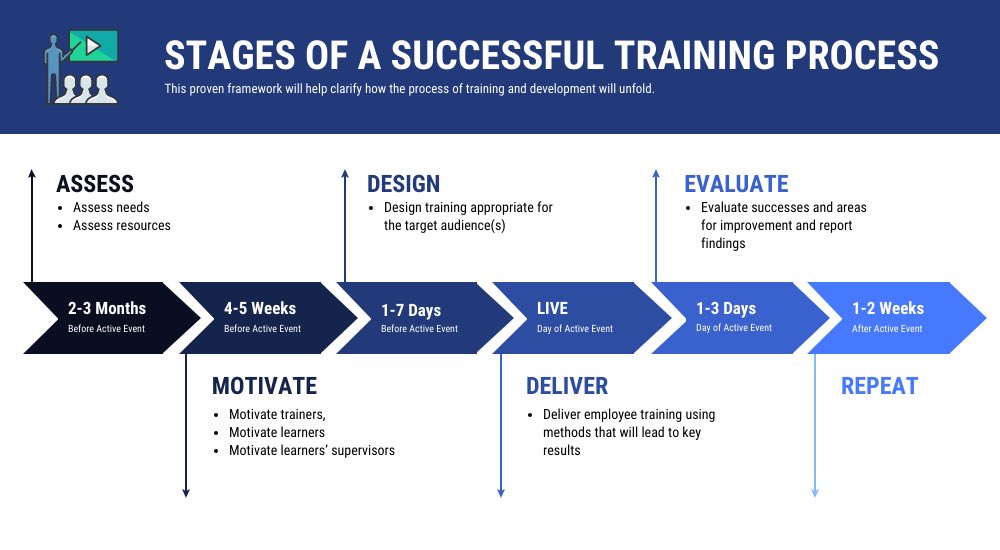 STAGES OF A SUCCESSFUL TRAINING PROCESS
This proven framework will help clarify how the process of training and development will unfold.

ASSESS
- Assess needs
- Assess resources

DESIGN
- Design training appropriate for the target audience(s)

EVALUATE
- Evaluate successes and areas for improvement and report findings

2-3 Months
Before Active Event

4-5 Weeks
Before Active Event

1-7 Days
Before Active Event

LIVE
Day of Active Event

1-3 Days
Day of Active Event

1-2 Weeks
After Active Event

MOTIVATE
- Motivate trainers,
- Motivate learners
- Motivate learners' supervisors

DELIVER
- Deliver employee training using methods that will lead to key results

REPEAT